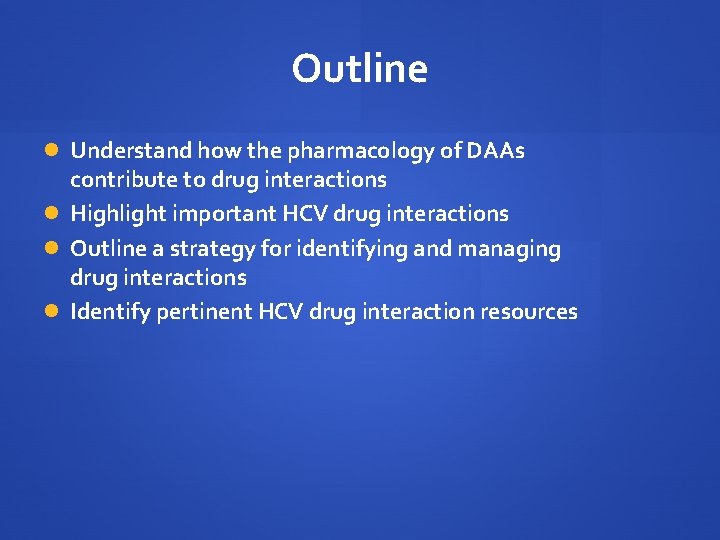 Outline

- Understand how the pharmacology of DAAs contribute to drug interactions
- Highlight important HCV drug interactions
- Outline a strategy for identifying and managing drug interactions
- Identify pertinent HCV drug interaction resources